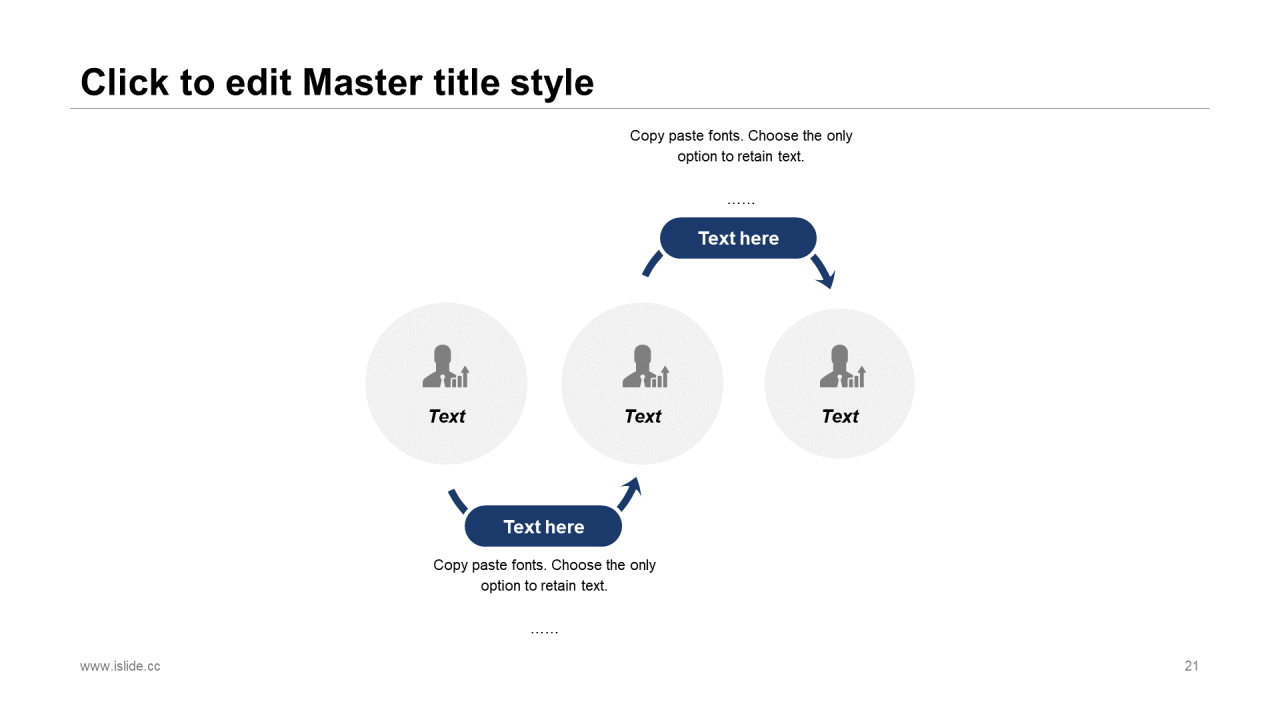 Click to edit Master title style

Copy paste fonts. Choose the only option to retain text.

……

Text here

Text

Text

Text

Text here

Copy paste fonts. Choose the only option to retain text.

……

www.islide.cc

21